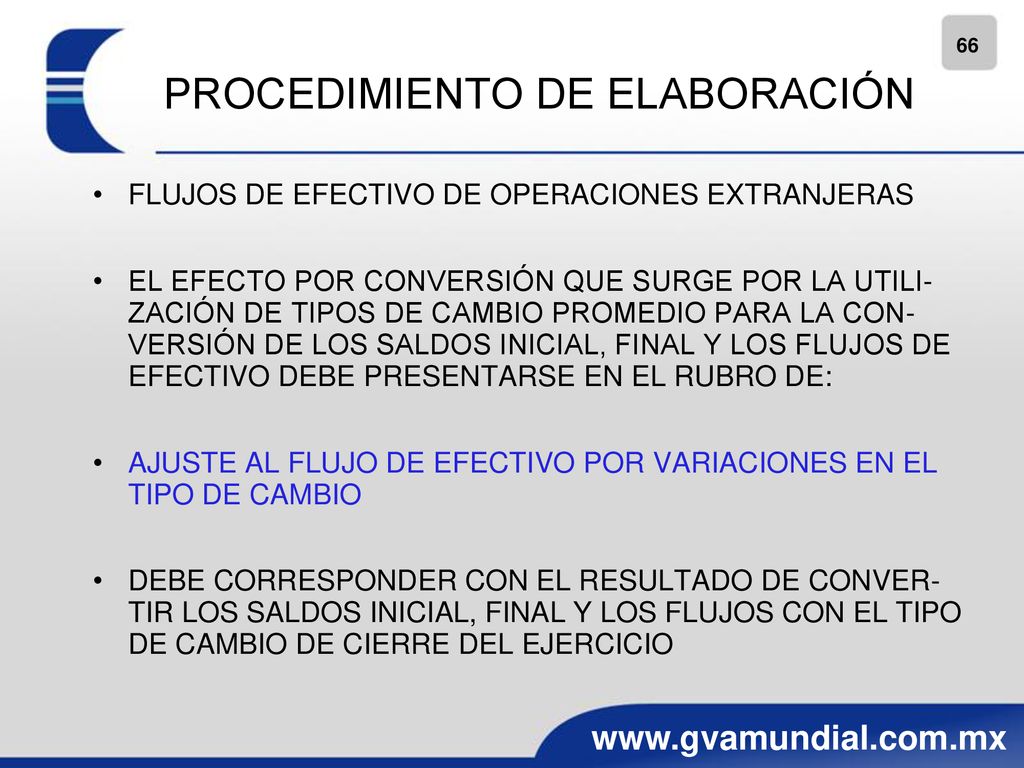 66

PROCEDIMIENTO DE ELABORACIÓN

• FLUJOS DE EFECTIVO DE OPERACIONES EXTRANJERAS

• EL EFECTO POR CONVERSIÓN QUE SURGE POR LA UTILIZACIÓN DE TIPOS DE CAMBIO PROMEDIO PARA LA CONVERSIÓN DE LOS SALDOS INICIAL, FINAL Y LOS FLUJOS DE EFECTIVO DEBE PRESENTARSE EN EL RUBRO DE:

• AJUSTE AL FLUJO DE EFECTIVO POR VARIACIONES EN EL TIPO DE CAMBIO

• DEBE CORRESPONDER CON EL RESULTADO DE CONVERTIR LOS SALDOS INICIAL, FINAL Y LOS FLUJOS CON EL TIPO DE CAMBIO DE CIERRE DEL EJERCICIO

www.gvamundial.com.mx